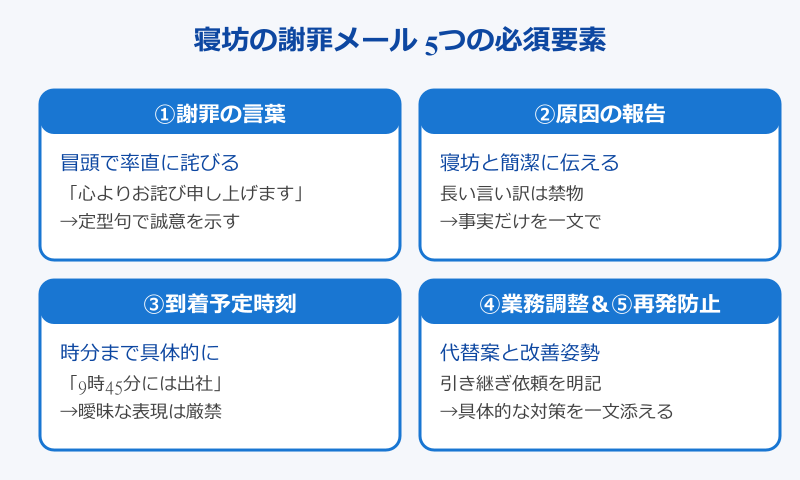 寝坊の謝罪メール 5つの必須要素

①謝罪の言葉

冒頭で率直に詫びる
「心よりお詫び申し上げます」
→定型句で誠意を示す

②原因の報告

寝坊と簡潔に伝える
長い言い訳は禁物
→事実だけを一文で

③到着予定時刻

時分まで具体的に
「9時45分には出社」
→曖昧な表現は厳禁

④業務調整＆⑤再発防止

代替案と改善姿勢
引き継ぎ依頼を明記
→具体的な対策を一文添える